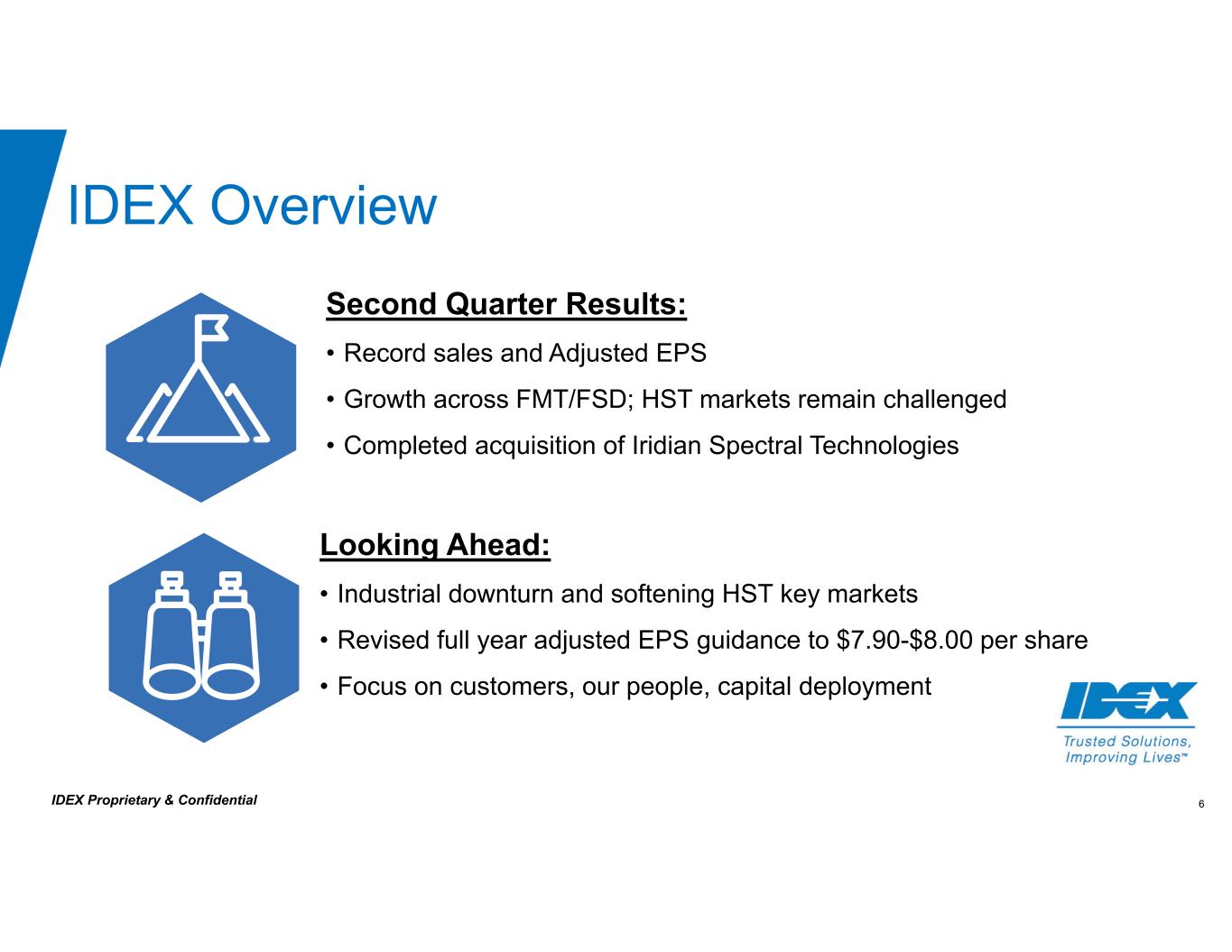 IDEX Overview

Second Quarter Results:

• Record sales and Adjusted EPS

• Growth across FMT/FSD; HST markets remain challenged

• Completed acquisition of Iridian Spectral Technologies

Looking Ahead:

• Industrial downturn and softening HST key markets

• Revised full year adjusted EPS guidance to \$7.90-\$8.00 per share

• Focus on customers, our people, capital deployment

IDEX

Trusted Solutions, Improving Lives™

IDEX Proprietary & Confidential

6